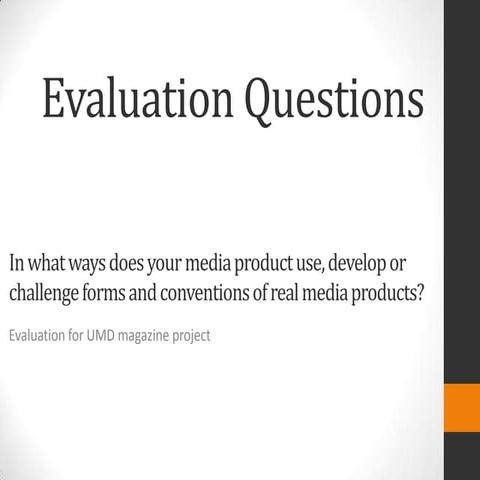 Evaluation Questions

In what ways does your media product use, develop or challenge forms and conventions of real media products?

Evaluation for UMD magazine project